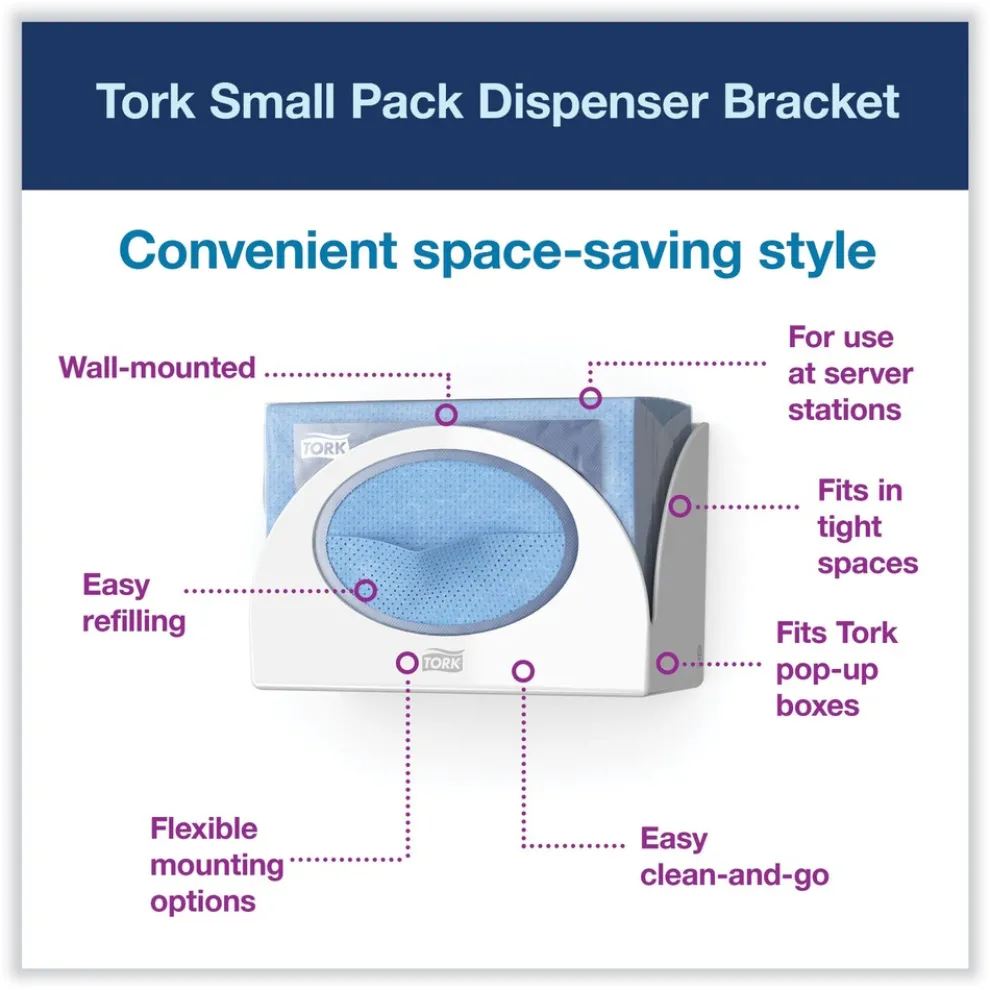 Tork Small Pack Dispenser Bracket

Convenient space-saving style

Wall-mounted

For use at server stations

TORK

Fits in tight spaces

Easy refilling

Fits Tork pop-up boxes

TORK

Flexible mounting options

Easy clean-and-go